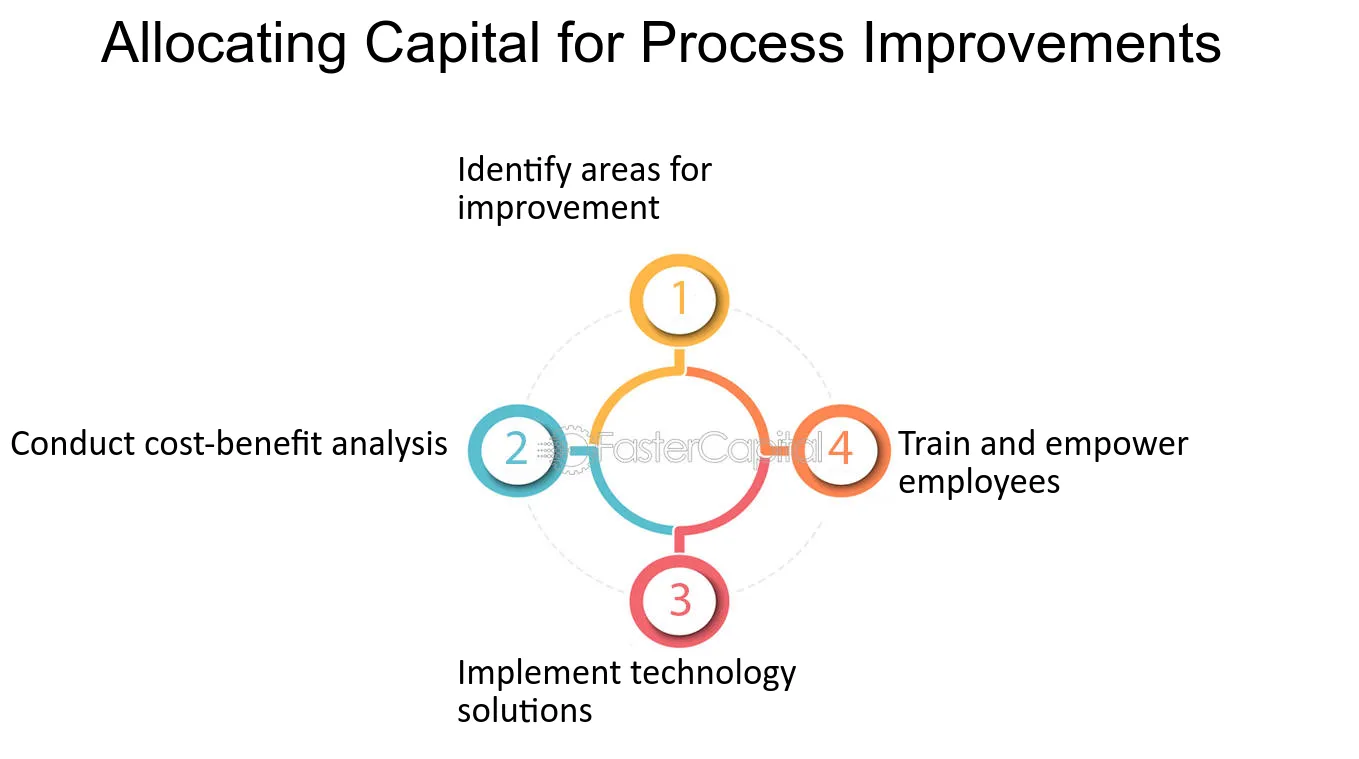 Allocating Capital for Process Improvements

Identify areas for improvement

1

Conduct cost-benefit analysis

2

FasterCapital

4

Train and empower employees

3

Implement technology solutions